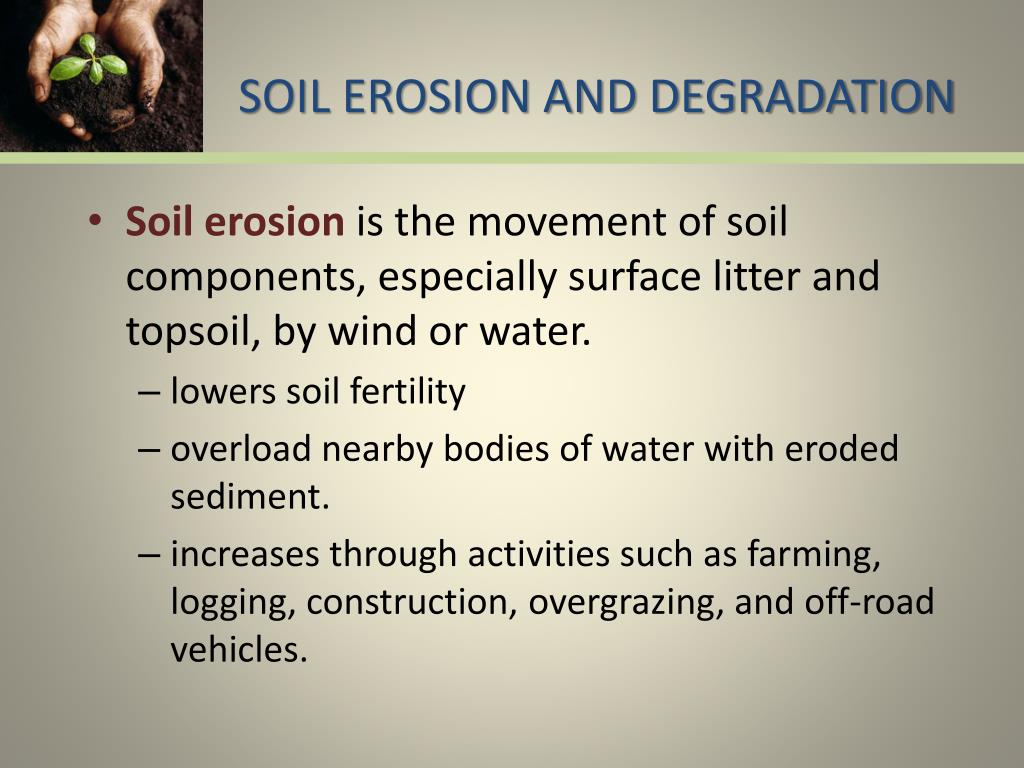 SOIL EROSION AND DEGRADATION

• Soil erosion is the movement of soil components, especially surface litter and topsoil, by wind or water.

– lowers soil fertility

– overload nearby bodies of water with eroded sediment.

– increases through activities such as farming, logging, construction, overgrazing, and off-road vehicles.